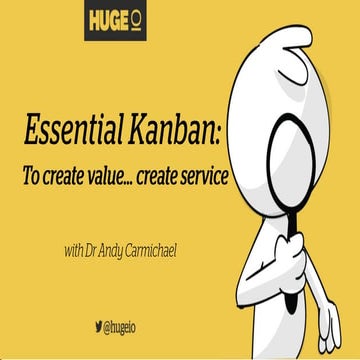 HUGE IO

Essential Kanban:

To create value... create service

with Dr Andy Carmichael

@hugeio